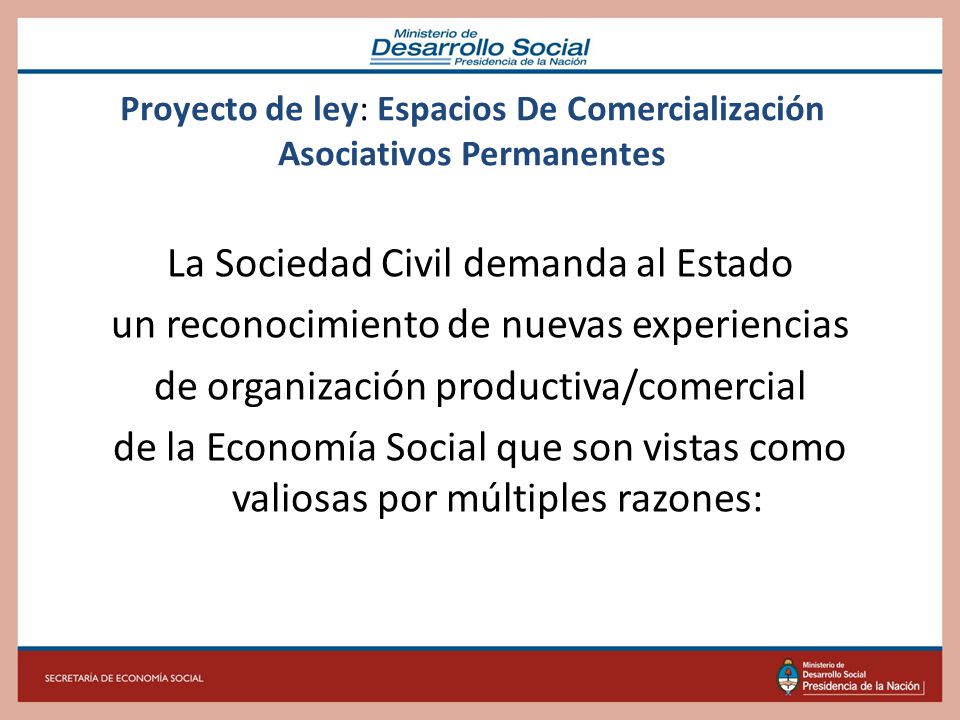 Ministerio de
Desarrollo Social
Presidencia de la Nación

Proyecto de ley: Espacios De Comercialización Asociativos Permanentes

La Sociedad Civil demanda al Estado un reconocimiento de nuevas experiencias de organización productiva/comercial de la Economía Social que son vistas como valiosas por múltiples razones:

SECRETARÍA DE ECONOMÍA SOCIAL

Ministerio de
Desarrollo Social
Presidencia de la Nación